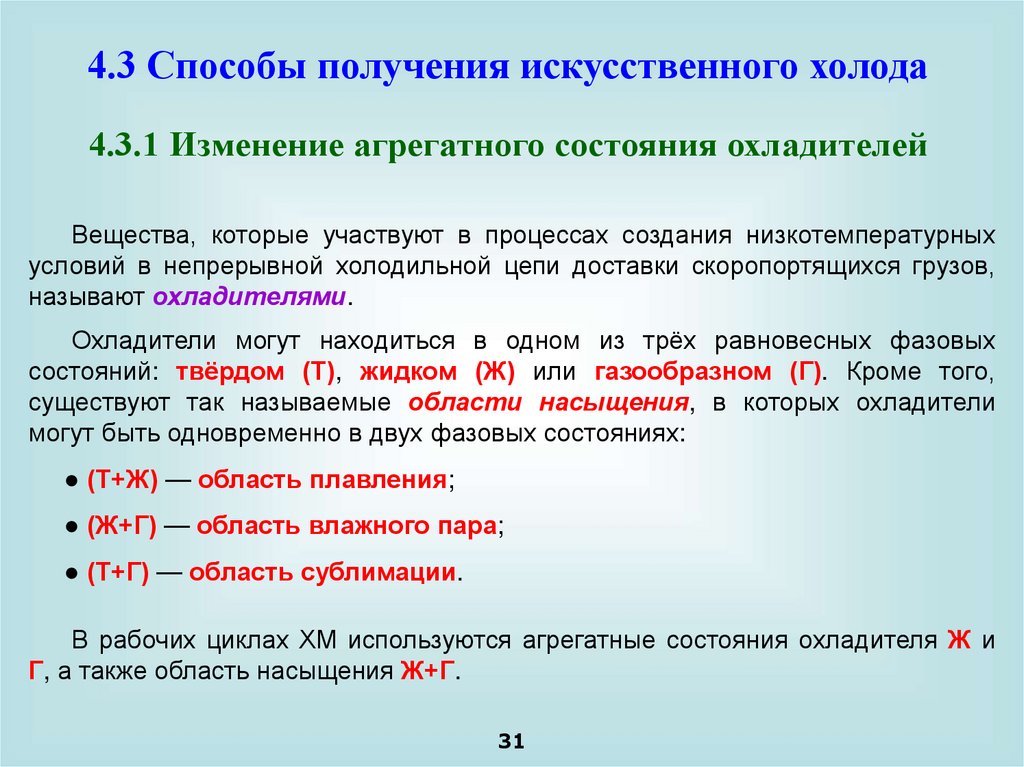 4.3 Способы получения искусственного холода

4.3.1 Изменение агрегатного состояния охладителей

Вещества, которые участвуют в процессах создания низкотемпературных условий в непрерывной холодильной цепи доставки скоропортящихся грузов, называют охладителями.

Охладители могут находиться в одном из трёх равновесных фазовых состояний: твёрдом (Т), жидком (Ж) или газообразном (Г). Кроме того, существуют так называемые области насыщения, в которых охладители могут быть одновременно в двух фазовых состояниях:

● (Т+Ж) — область плавления;

● (Ж+Г) — область влажного пара;

● (Т+Г) — область сублимации.

В рабочих циклах ХМ используются агрегатные состояния охладителя Ж и Г, а также область насыщения Ж+Г.

31